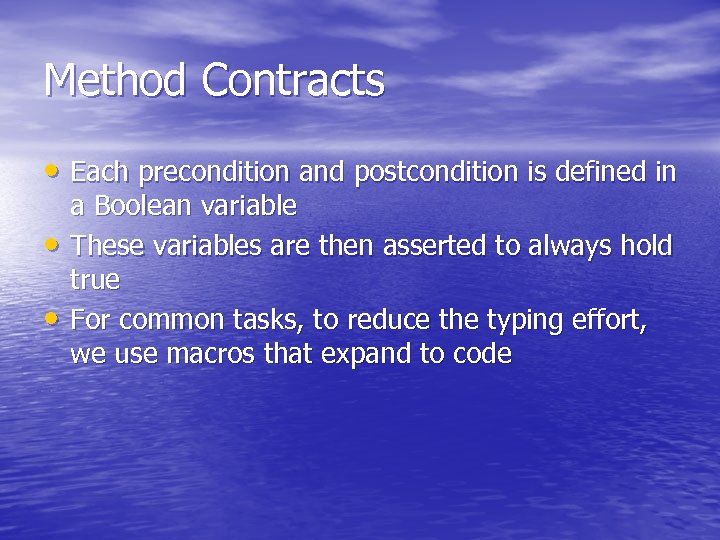 Method Contracts

• Each precondition and postcondition is defined in a Boolean variable
• These variables are then asserted to always hold true
• For common tasks, to reduce the typing effort, we use macros that expand to code